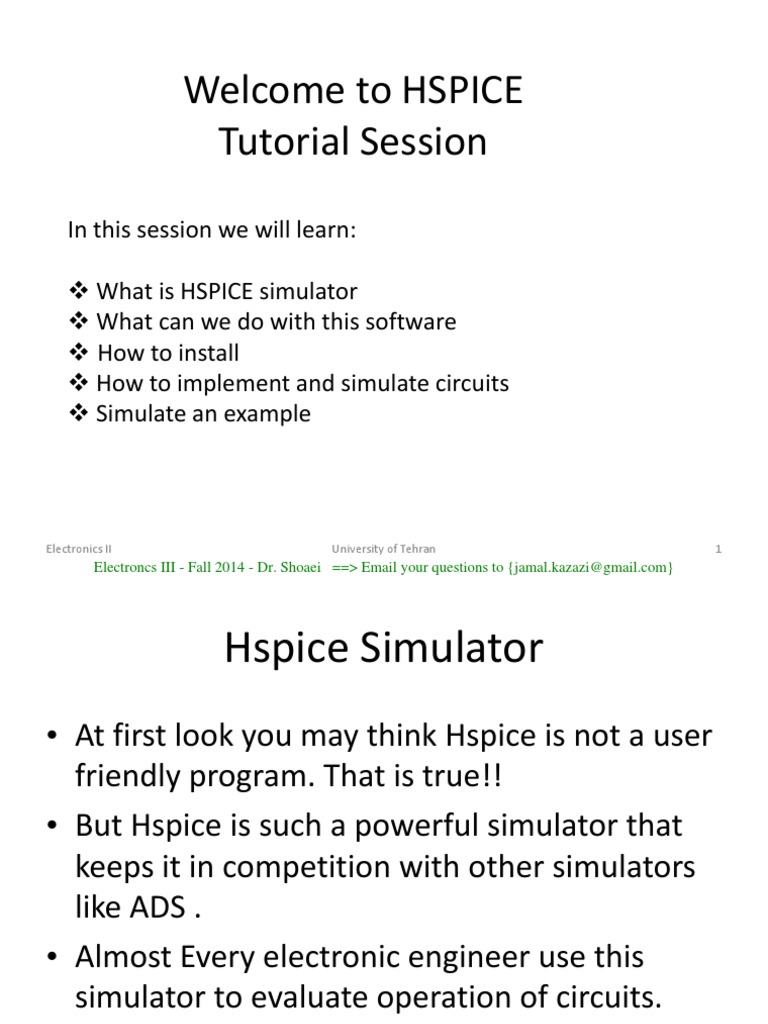 Welcome to HSPICE
Tutorial Session

In this session we will learn:

❖ What is HSPICE simulator
❖ What can we do with this software
❖ How to install
❖ How to implement and simulate circuits
❖ Simulate an example

Electronics II University of Tehran 1
Electroncs III - Fall 2014 - Dr. Shoaei ==> Email your questions to {jamal.kazazi@gmail.com}

Hspice Simulator

• At first look you may think Hspice is not a user friendly program. That is true!!
• But Hspice is such a powerful simulator that keeps it in competition with other simulators like ADS .
• Almost Every electronic engineer use this simulator to evaluate operation of circuits.